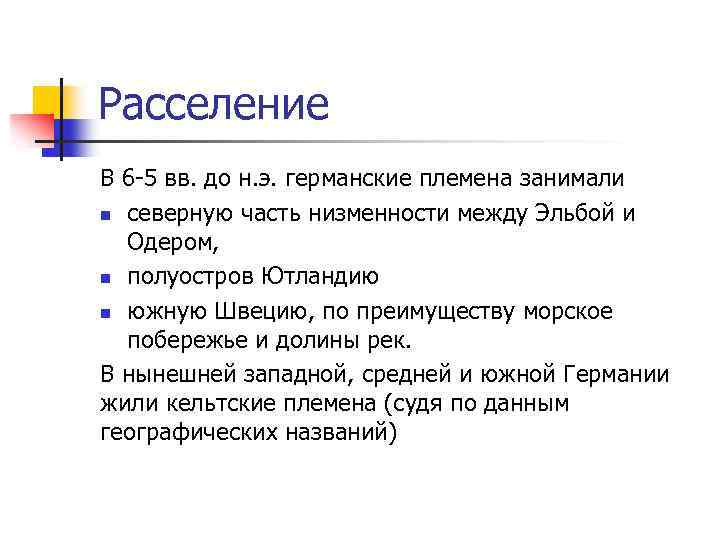 Расселение

В 6-5 вв. до н.э. германские племена занимали

- северную часть низменности между Эльбой и Одером,
- полуостров Ютландию
- южную Швецию, по преимуществу морское побережье и долины рек.

В нынешней западной, средней и южной Германии жили кельтские племена (судя по данным географических названий)